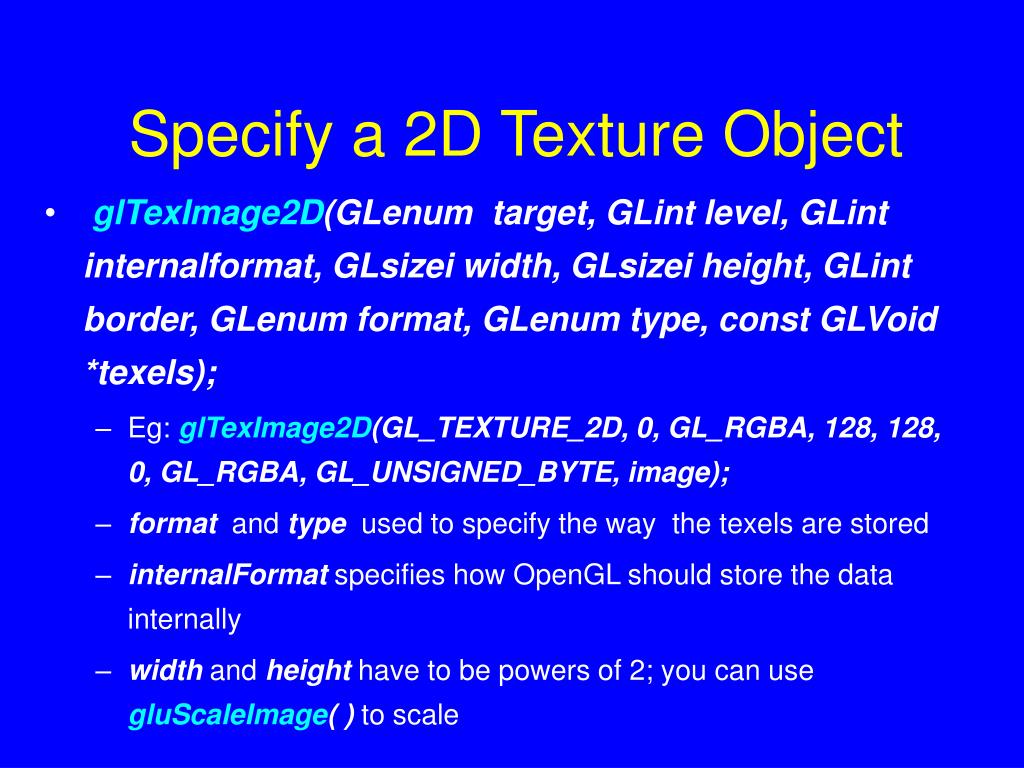 Specify a 2D Texture Object

• glTexImage2D(GLenum target, GLint level, GLint internalformat, GLsizei width, GLsizei height, GLint border, GLenum format, GLenum type, const GLVoid *texels);

– Eg: glTexImage2D(GL_TEXTURE_2D, 0, GL_RGBA, 128, 128, 0, GL_RGBA, GL_UNSIGNED_BYTE, image);

– format and type used to specify the way the texels are stored

– internalFormat specifies how OpenGL should store the data internally

– width and height have to be powers of 2; you can use gluScaleImage( ) to scale